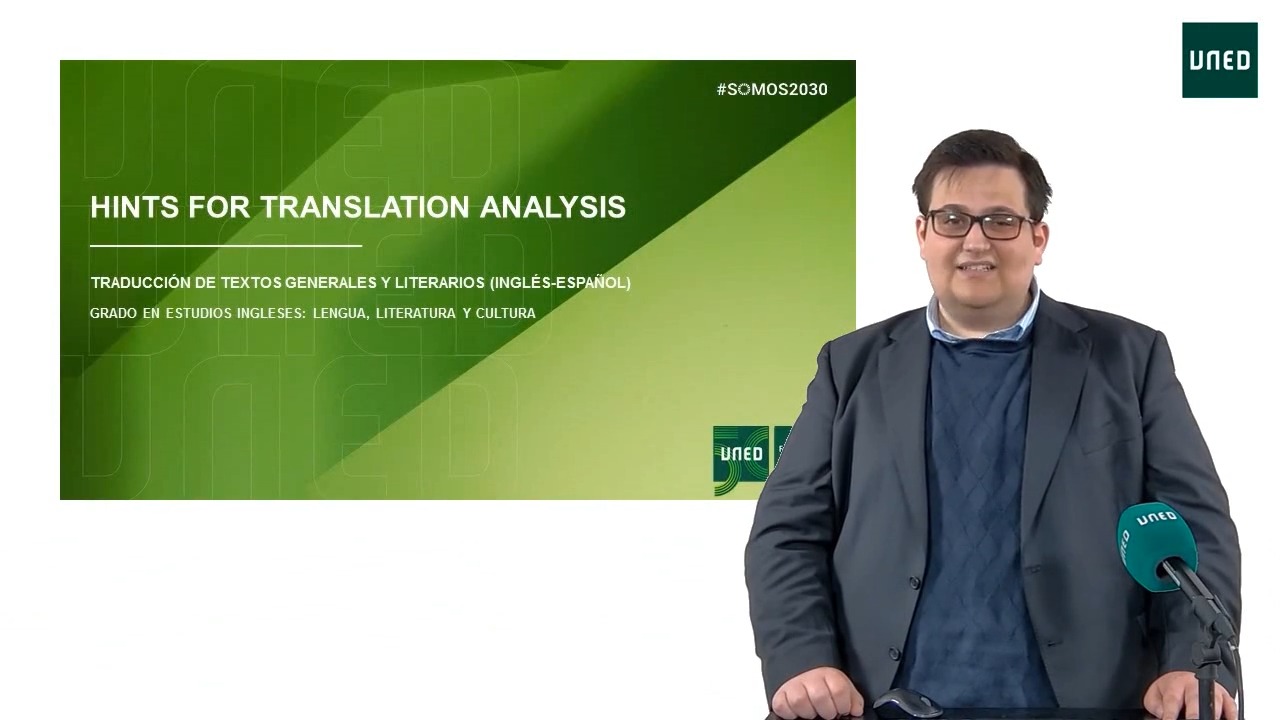 UNED

#SOMOS2030

HINTS FOR TRANSLATION ANALYSIS

TRADUCCIÓN DE TEXTOS GENERALES Y LITERARIOS (INGLÉS-ESPAÑOL)

GRADO EN ESTUDIOS INGLESES: LENGUA, LITERATURA Y CULTURA

UNED

UNED